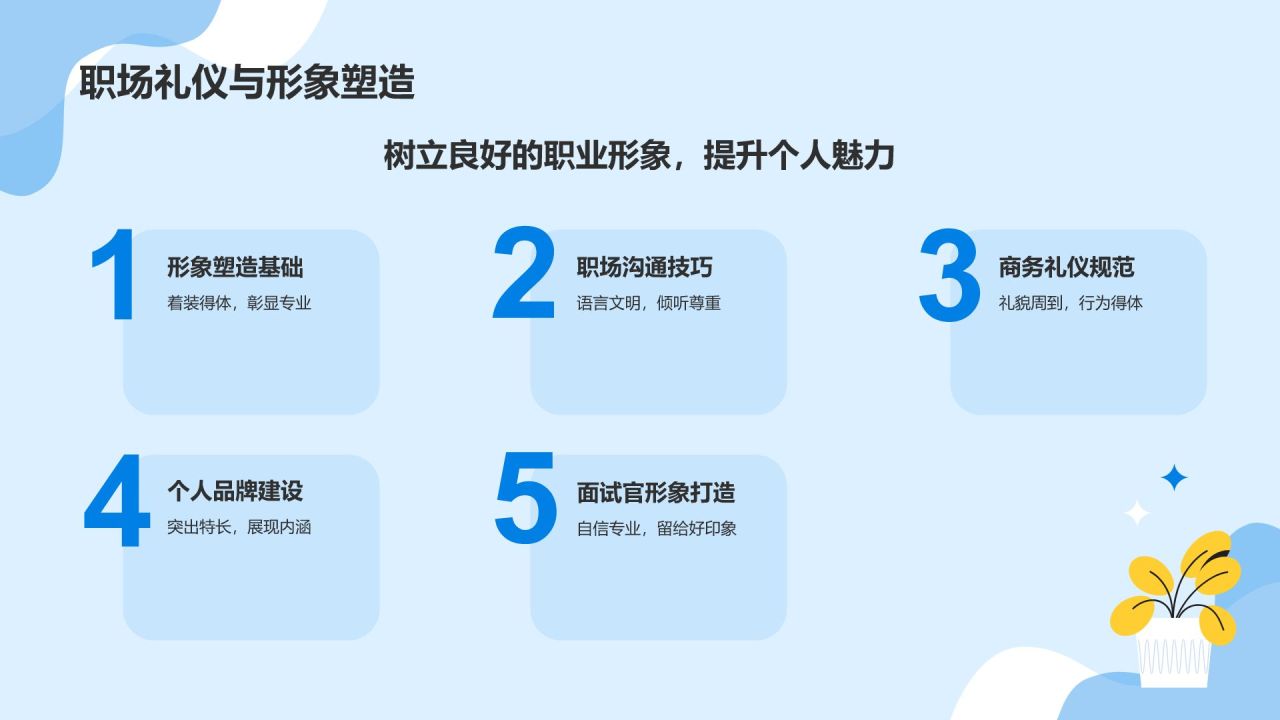 职场礼仪与形象塑造

树立良好的职业形象，提升个人魅力

1
形象塑造基础
着装得体，彰显专业

2
职场沟通技巧
语言文明，倾听尊重

3
商务礼仪规范
礼貌周到，行为得体

4
个人品牌建设
突出特长，展现内涵

5
面试官形象打造
自信专业，留给好印象